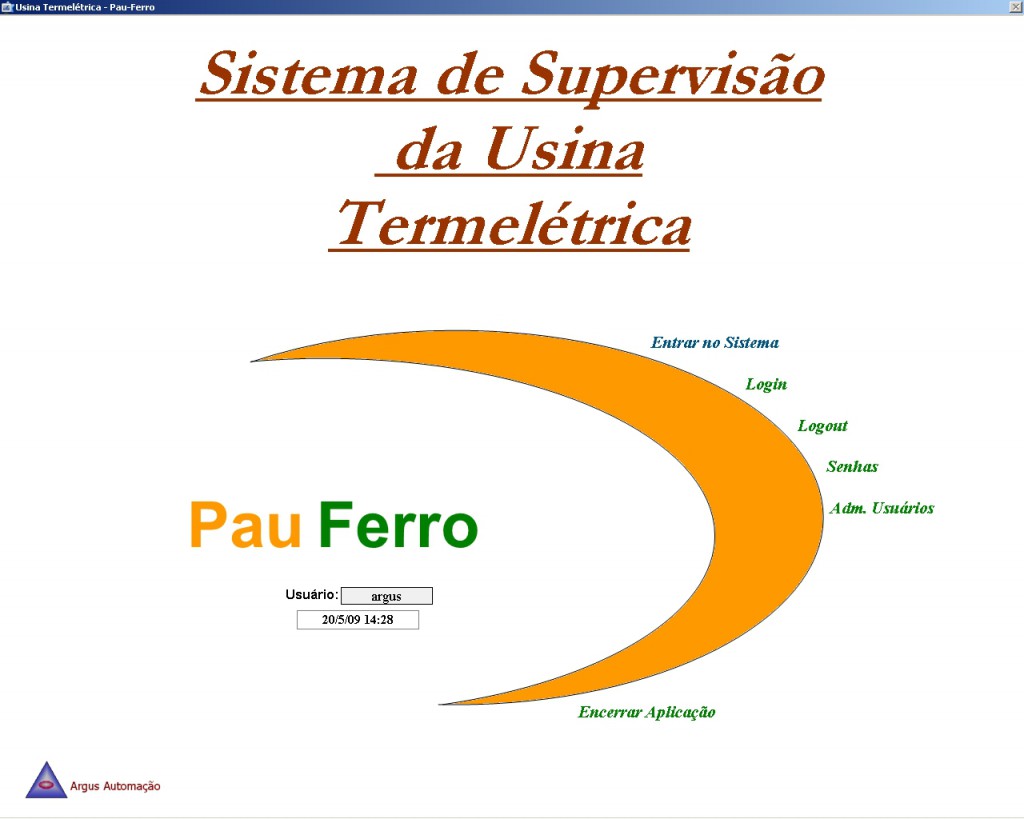 Usina Termelétrica - Pau-Ferro

Sistema de Supervisão da Usina Termelétrica

Entrar no Sistema
Login
Logout
Senhas
Adm. Usuários

Pau Ferro

Usuário: argus
20/5/09 14:28

Encerrar Aplicação

Argus Automação